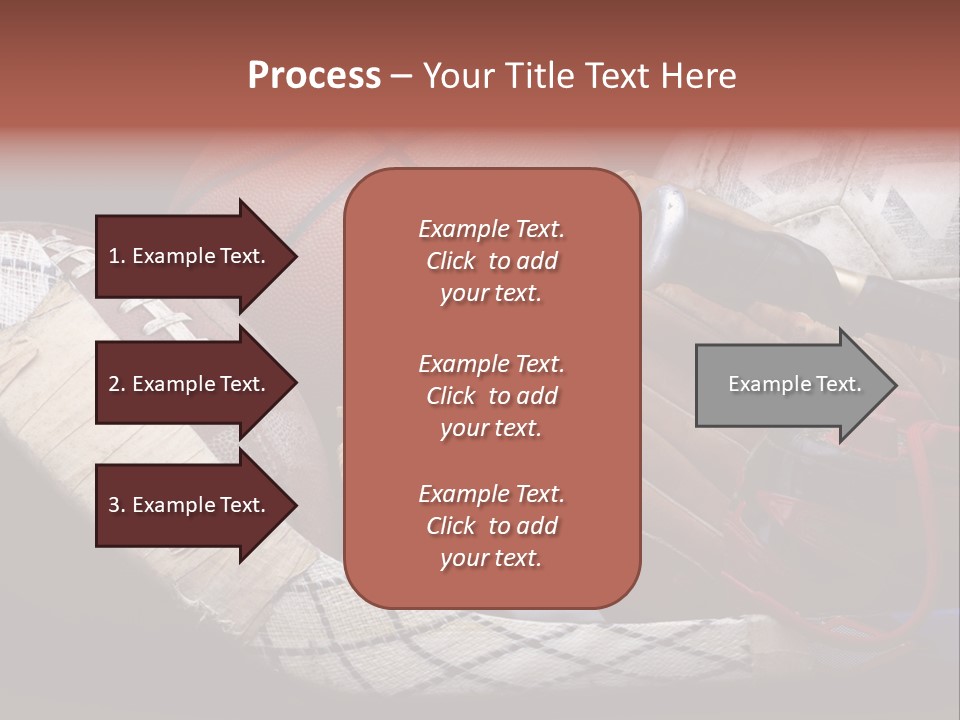 Process – Your Title Text Here

1. Example Text.

2. Example Text.

3. Example Text.

Example Text. Click to add your text.

Example Text. Click to add your text.

Example Text. Click to add your text.

Example Text.